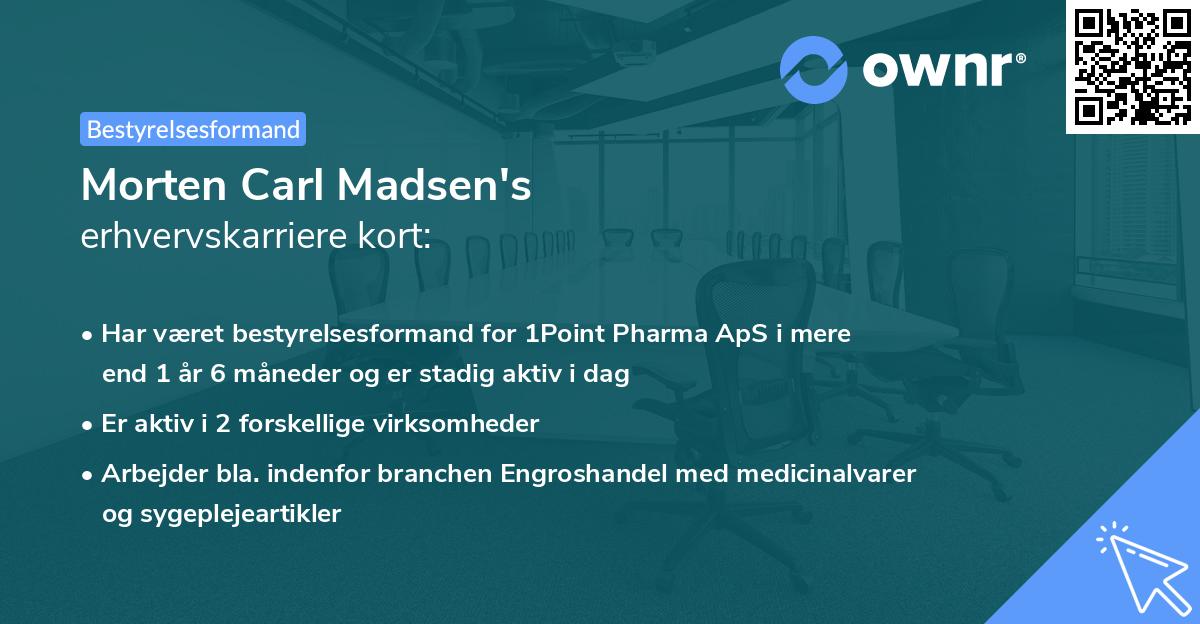 ownr®

Bestyrelsesformand

Morten Carl Madsen's
erhvervskarriere kort:

• Har været bestyrelsesformand for 1Point Pharma ApS i mere end 1 år 6 måneder og er stadig aktiv i dag

• Er aktiv i 2 forskellige virksomheder

• Arbejder bla. indenfor branchen Engroshandel med medicinalvarer og sygeplejeartikler